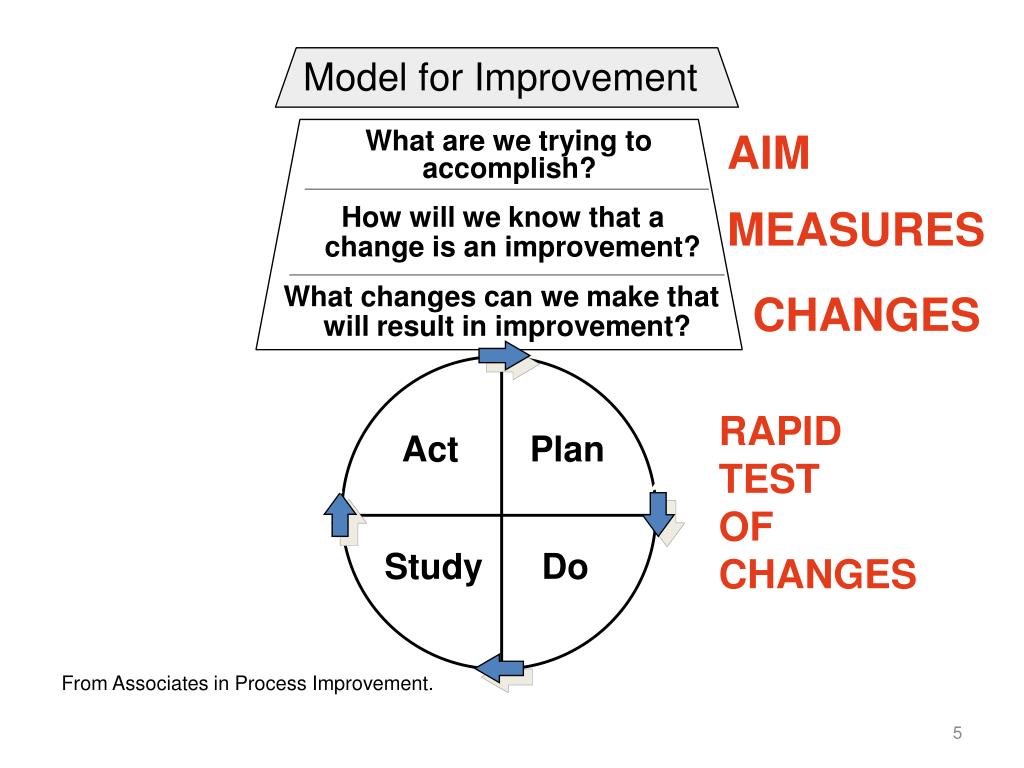 Model for Improvement

What are we trying to accomplish?

AIM

How will we know that a change is an improvement?

MEASURES

What changes can we make that will result in improvement?

CHANGES

Act

Plan

Study

Do

RAPID TEST OF CHANGES

From Associates in Process Improvement.

5